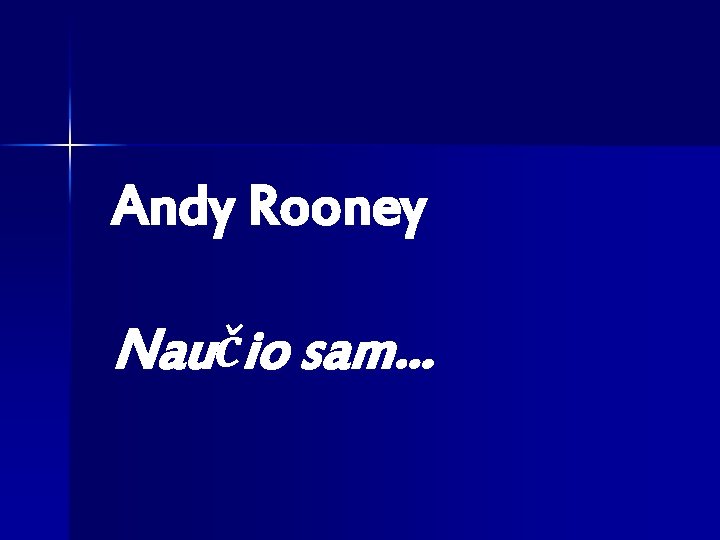 Andy Rooney

Naučio sam...